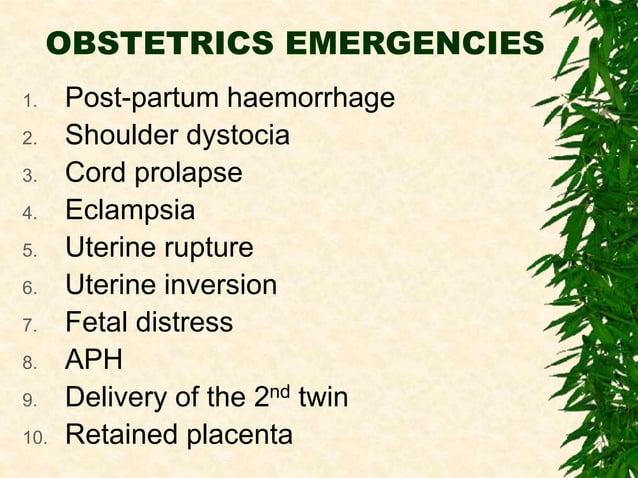 OBSTETRICS EMERGENCIES

1. Post-partum haemorrhage
2. Shoulder dystocia
3. Cord prolapse
4. Eclampsia
5. Uterine rupture
6. Uterine inversion
7. Fetal distress
8. APH
9. Delivery of the 2$^{nd}$ twin
10. Retained placenta